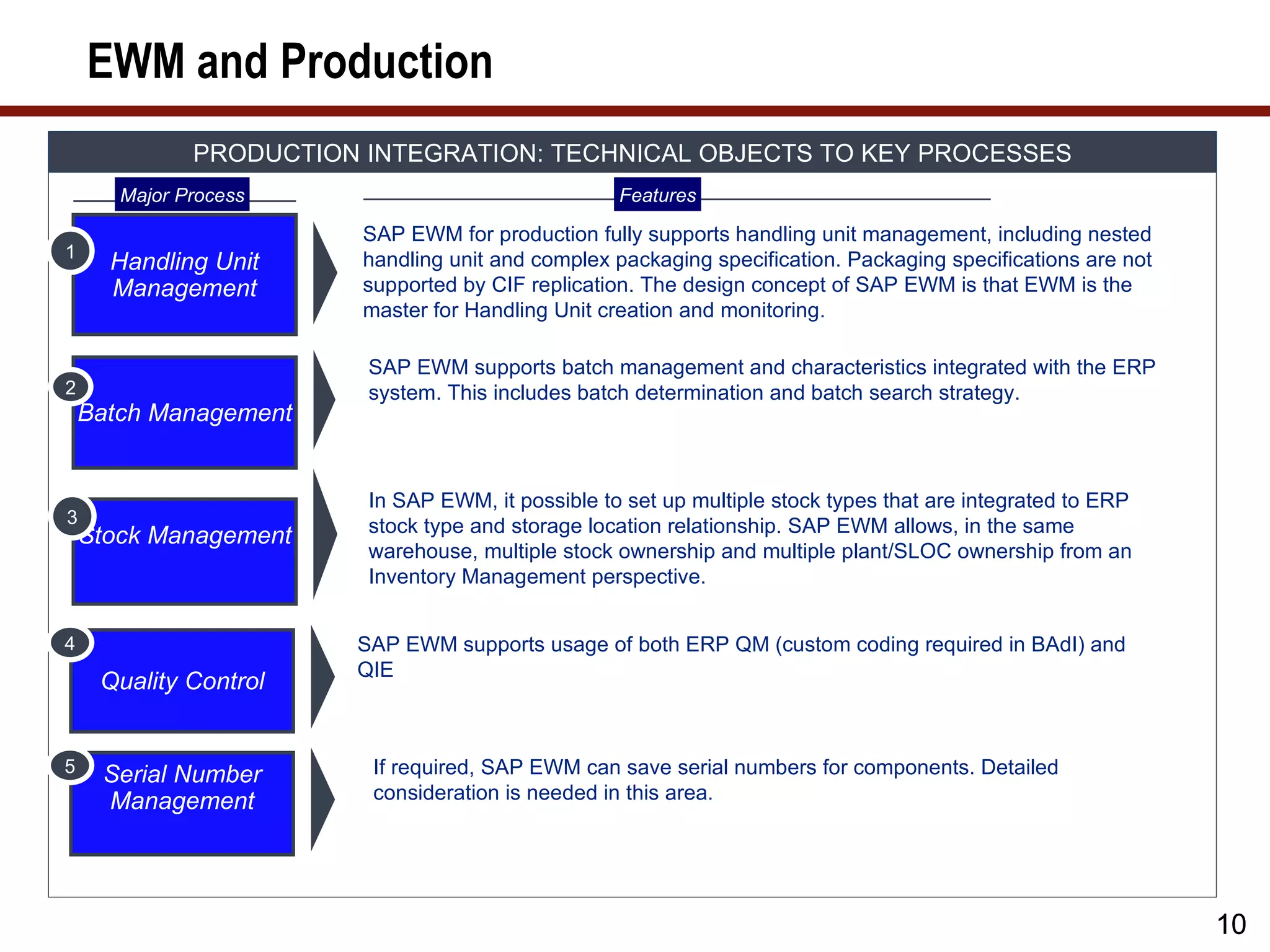 EWM and Production

PRODUCTION INTEGRATION: TECHNICAL OBJECTS TO KEY PROCESSES

Major Process

Features

1 Handling Unit Management

SAP EWM for production fully supports handling unit management, including nested handling unit and complex packaging specification. Packaging specifications are not supported by CIF replication. The design concept of SAP EWM is that EWM is the master for Handling Unit creation and monitoring.

2 Batch Management

SAP EWM supports batch management and characteristics integrated with the ERP system. This includes batch determination and batch search strategy.

3 Stock Management

In SAP EWM, it possible to set up multiple stock types that are integrated to ERP stock type and storage location relationship. SAP EWM allows, in the same warehouse, multiple stock ownership and multiple plant/SLOC ownership from an Inventory Management perspective.

4 Quality Control

SAP EWM supports usage of both ERP QM (custom coding required in BAdI) and QIE

5 Serial Number Management

If required, SAP EWM can save serial numbers for components. Detailed consideration is needed in this area.

10